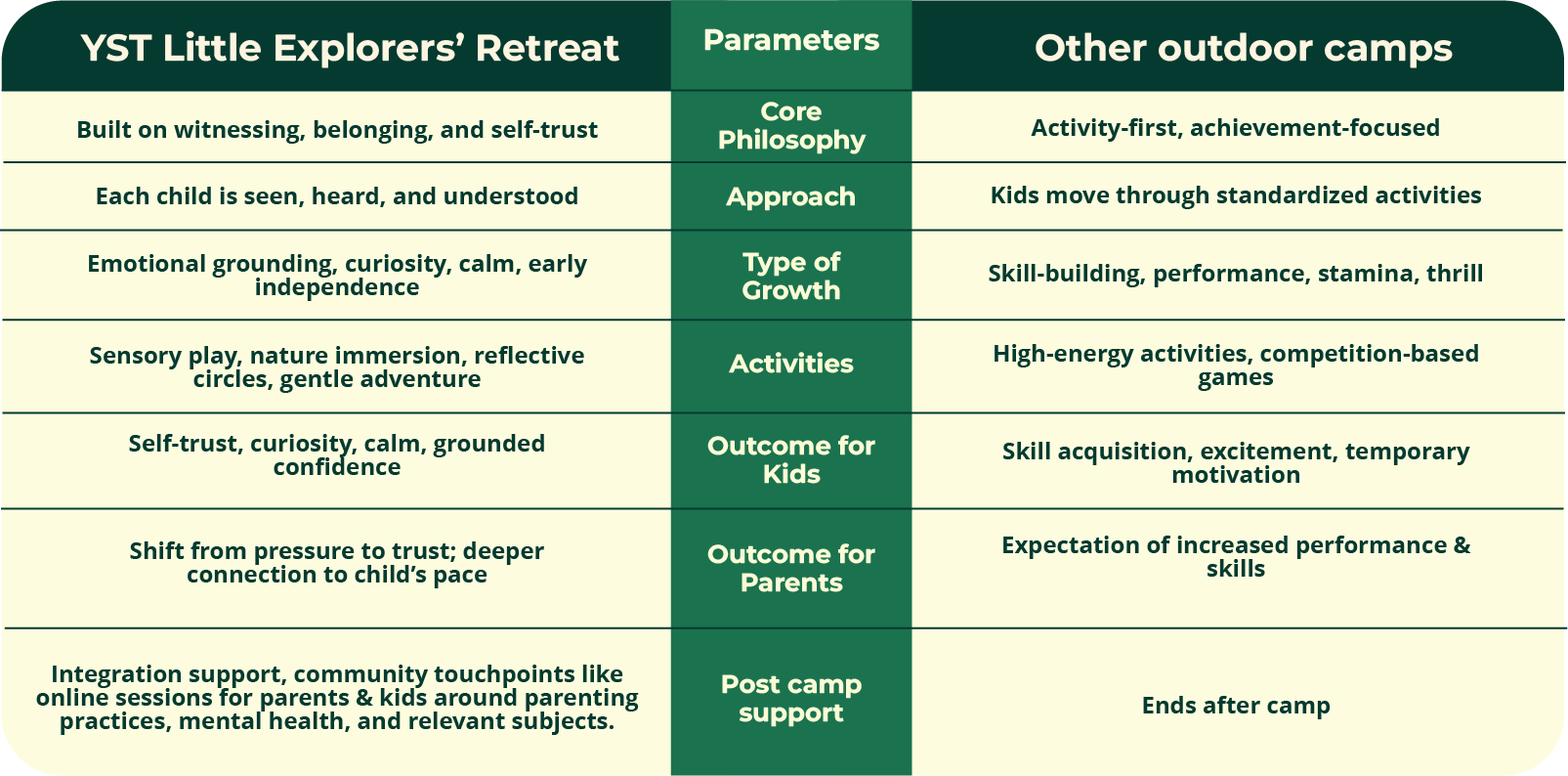 | YST Little Explorers' Retreat | Parameters | Other outdoor camps |
|---|---|---|
| Built on witnessing, belonging, and self-trust | Core Philosophy | Activity-first, achievement-focused |
| Each child is seen, heard, and understood | Approach | Kids move through standardized activities |
| Emotional grounding, curiosity, calm, early independence | Type of Growth | Skill-building, performance, stamina, thrill |
| Sensory play, nature immersion, reflective circles, gentle adventure | Activities | High-energy activities, competition-based games |
| Self-trust, curiosity, calm, grounded confidence | Outcome for Kids | Skill acquisition, excitement, temporary motivation |
| Shift from pressure to trust; deeper connection to child's pace | Outcome for Parents | Expectation of increased performance & skills |
| Integration support, community touchpoints like online sessions for parents & kids around parenting practices, mental health, and relevant subjects. | Post camp support | Ends after camp |